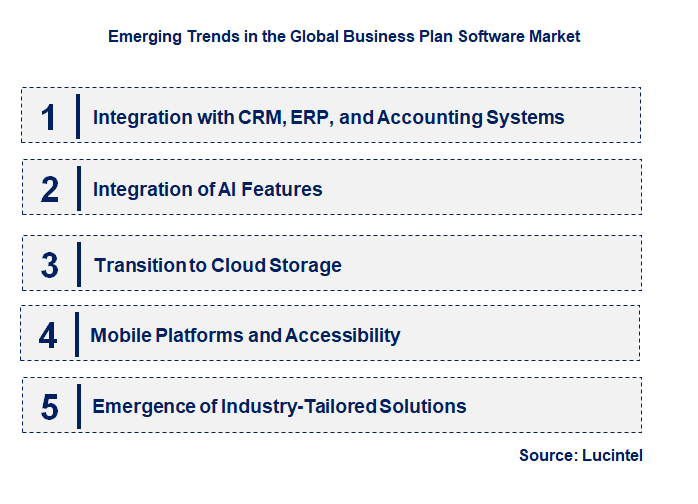 Emerging Trends in the Global Business Plan Software Market

1 Integration with CRM, ERP, and Accounting Systems

2 Integration of AI Features

3 Transition to Cloud Storage

4 Mobile Platforms and Accessibility

5 Emergence of Industry-Tailored Solutions

Source: Lucintel